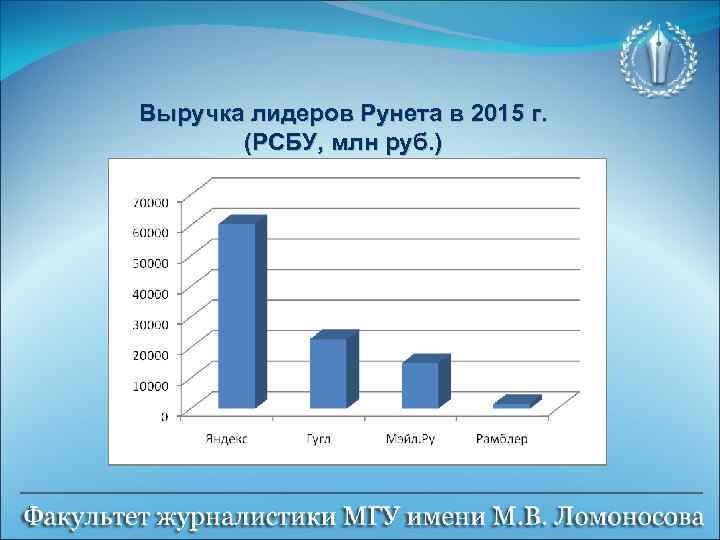 Выручка лидеров Рунета в 2015 г. (РСБУ, млн руб.)

70000
60000
50000
40000
30000
20000
10000
0

Яндекс
Гугл
Мэйл.Ру
Рамблер

Факультет журналистики МГУ имени М.В. Ломоносова